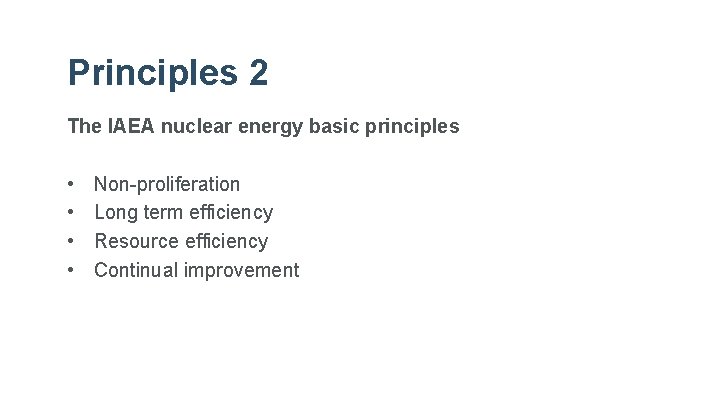 Principles 2

The IAEA nuclear energy basic principles

• Non-proliferation
• Long term efficiency
• Resource efficiency
• Continual improvement